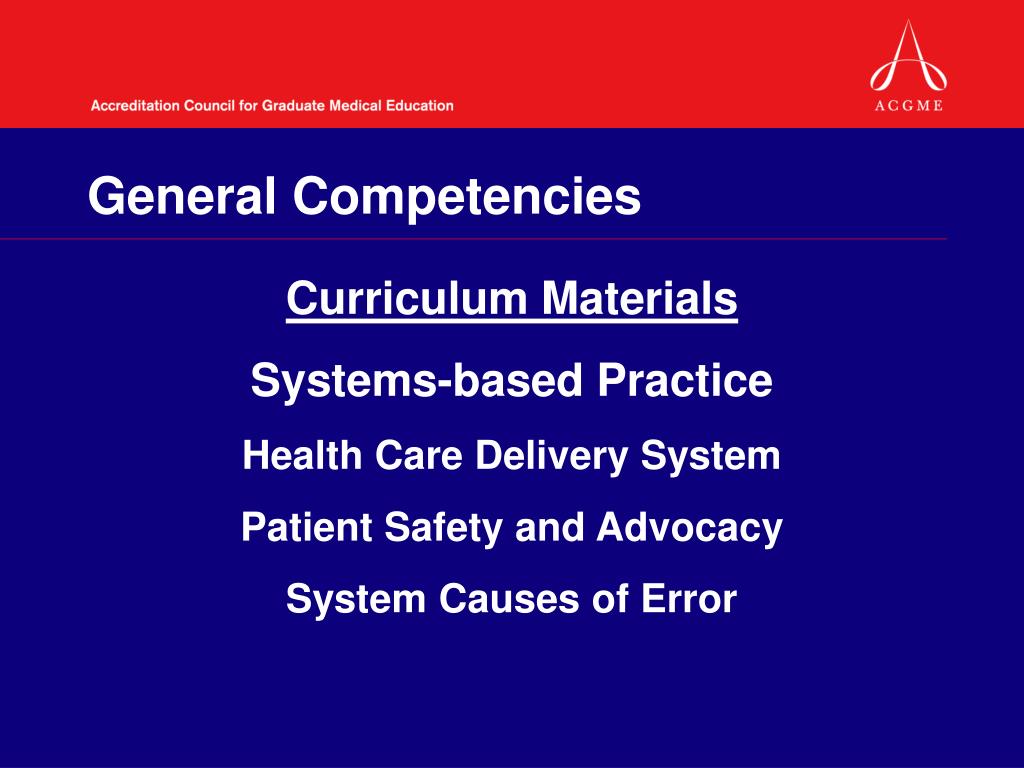 Accreditation Council for Graduate Medical Education

ACGME

General Competencies

Curriculum Materials

Systems-based Practice

Health Care Delivery System

Patient Safety and Advocacy

System Causes of Error